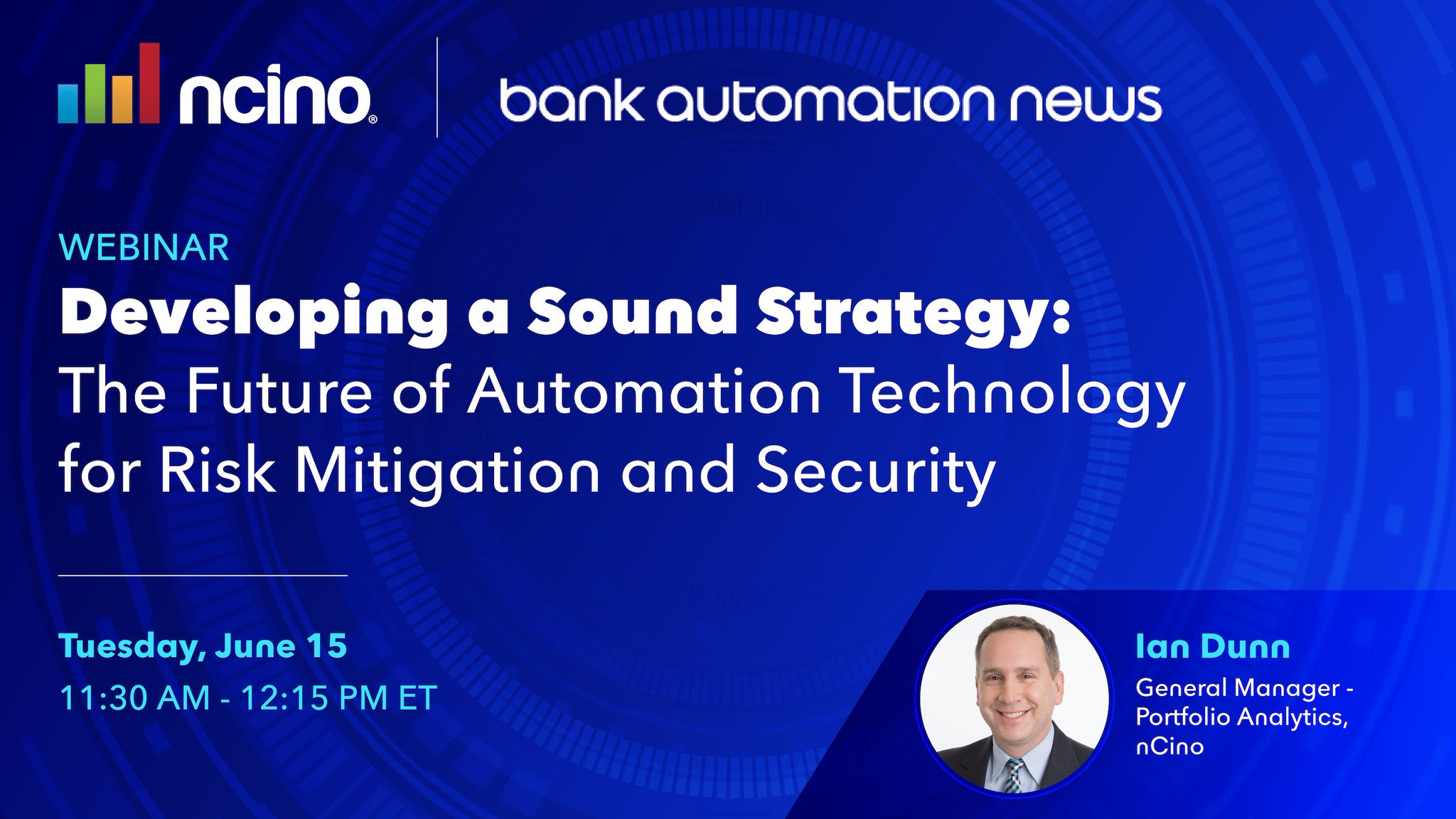 ncino®

bank automation news

WEBINAR

Developing a Sound Strategy:
The Future of Automation Technology for Risk Mitigation and Security

Tuesday, June 15
11:30 AM - 12:15 PM ET

Ian Dunn
General Manager - Portfolio Analytics, nCino